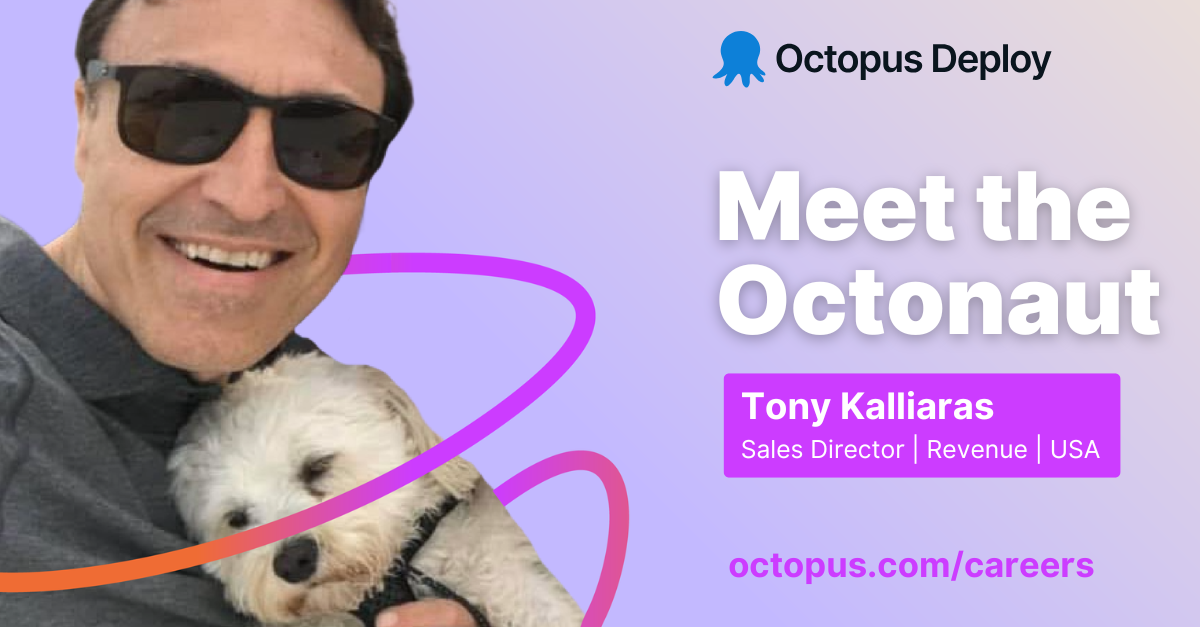 Octopus Deploy

Meet the Octonaut

Tony Kalliaras
Sales Director | Revenue | USA

octopus.com/careers